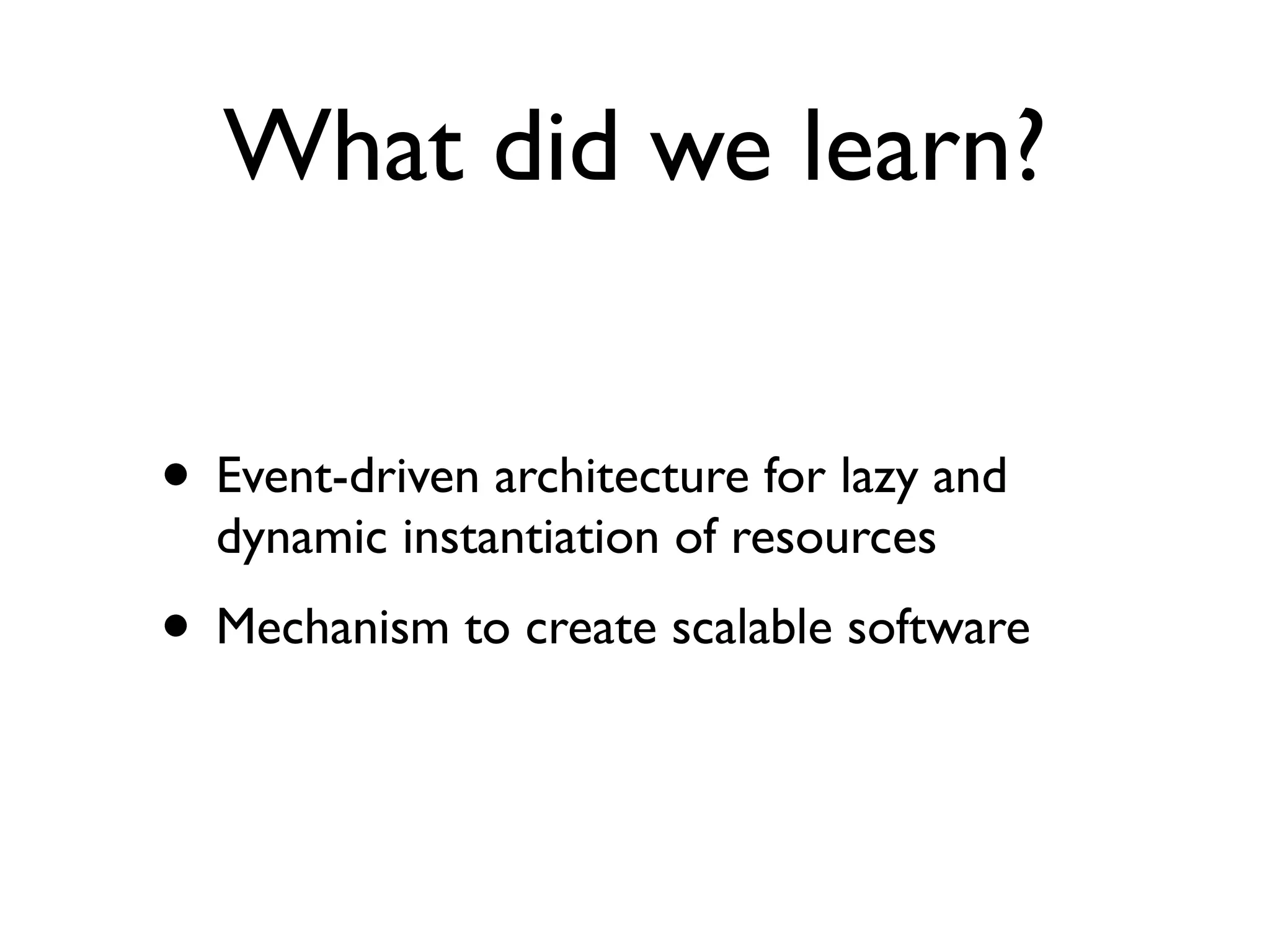 What did we learn?

• Event-driven architecture for lazy and dynamic instantiation of resources

• Mechanism to create scalable software